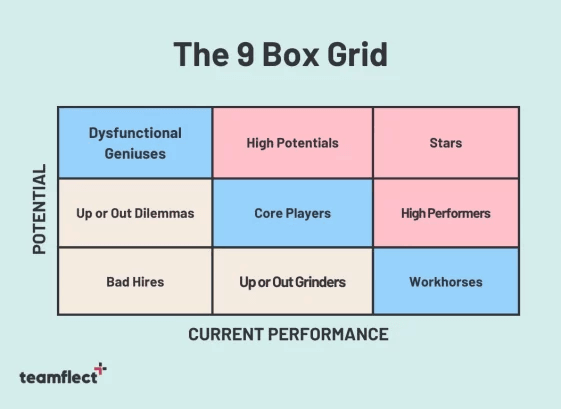 The 9 Box Grid

POTENTIAL

| Dysfunctional Geniuses | High Potentials | Stars |
|---|---|---|
| Up or Out Dilemmas | Core Players | High Performers |
| Bad Hires | Up or Out Grinders | Workhorses |

CURRENT PERFORMANCE

teamflect